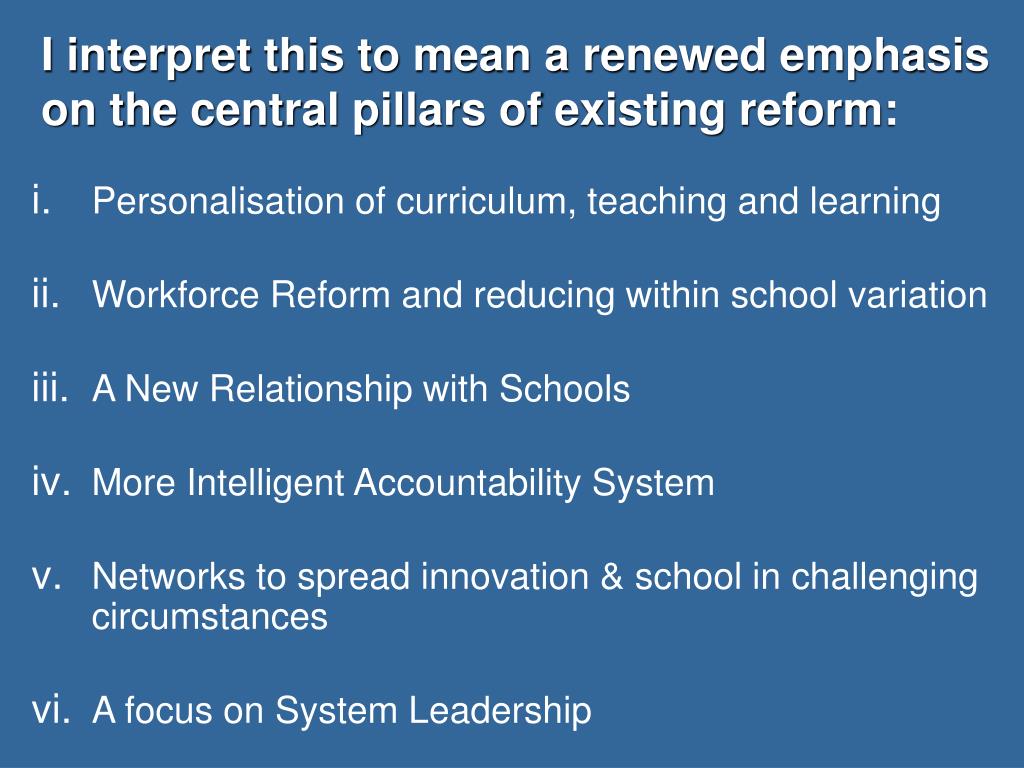 I interpret this to mean a renewed emphasis on the central pillars of existing reform:

i. Personalisation of curriculum, teaching and learning

ii. Workforce Reform and reducing within school variation

iii. A New Relationship with Schools

iv. More Intelligent Accountability System

v. Networks to spread innovation & school in challenging circumstances

vi. A focus on System Leadership